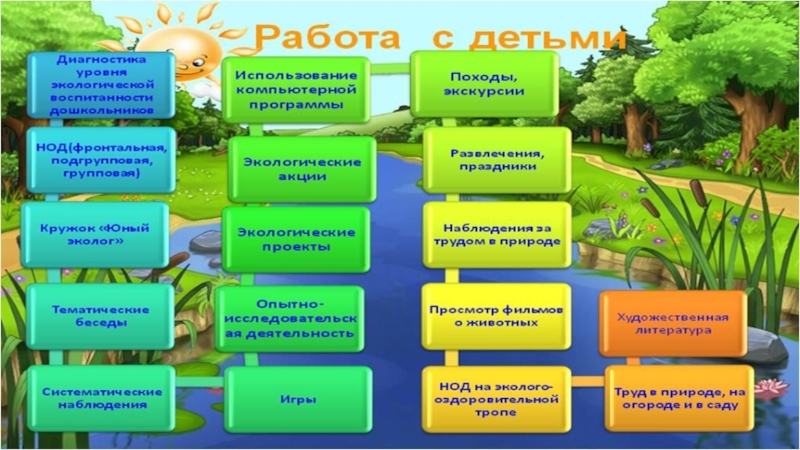 Работа с детьми

Диагностика уровня экологической воспитанности дошкольников

НОД(фронтальная, подгрупповая, групповая)

Кружок «Юный эколог»

Тематические беседы

Систематические наблюдения

Использование компьютерной программы

Экологические акции

Экологические проекты

Опытно-исследовательская деятельность

Игры

Походы, экскурсии

Развлечения, праздники

Наблюдения за трудом в природе

Просмотр фильмов о животных

НОД на эколого-оздоровительной тропе

Художественная литература

Труд в природе, на огороде и в саду